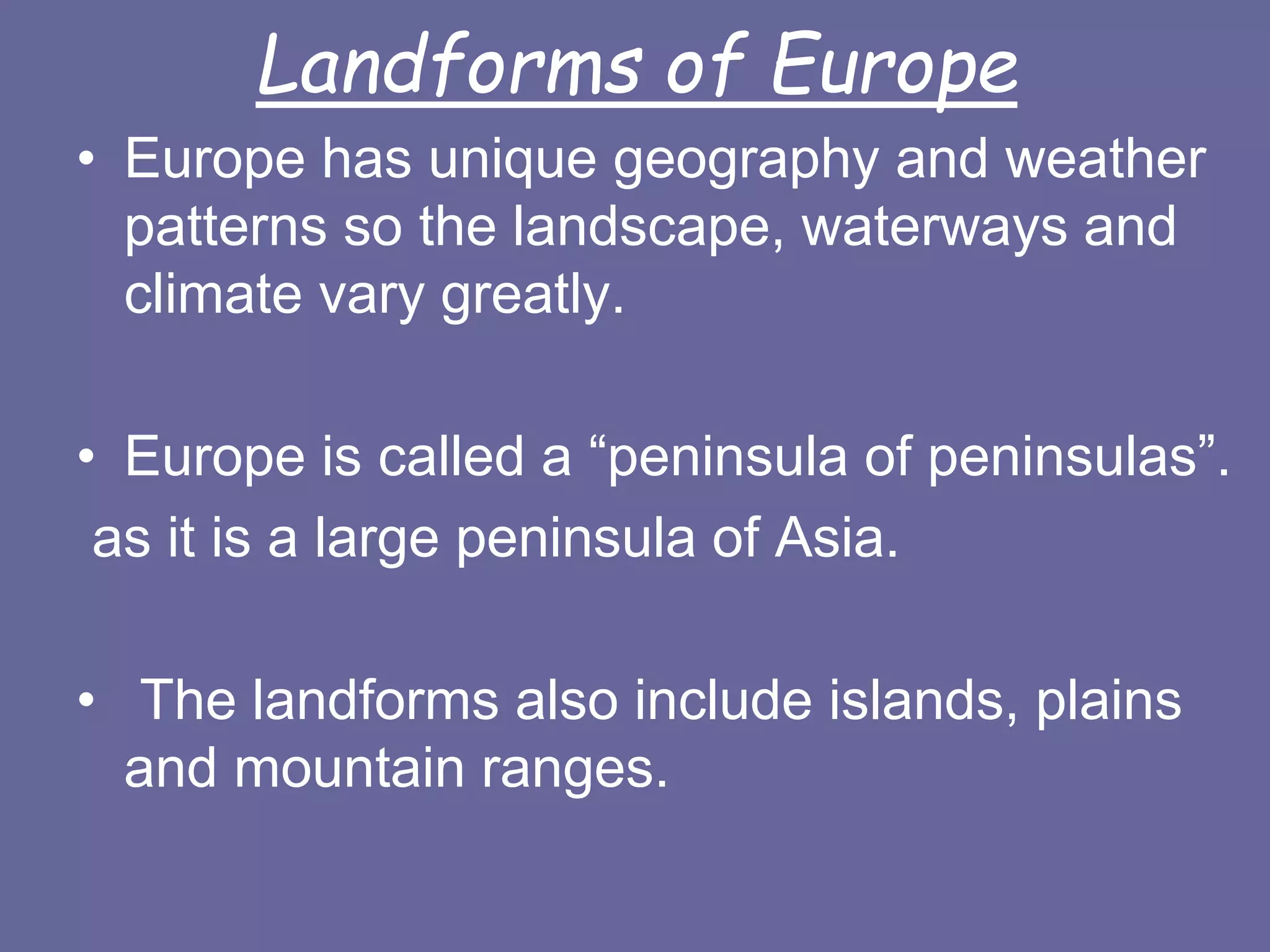 Landforms of Europe

• Europe has unique geography and weather patterns so the landscape, waterways and climate vary greatly.

• Europe is called a “peninsula of peninsulas”.
as it is a large peninsula of Asia.

• The landforms also include islands, plains and mountain ranges.